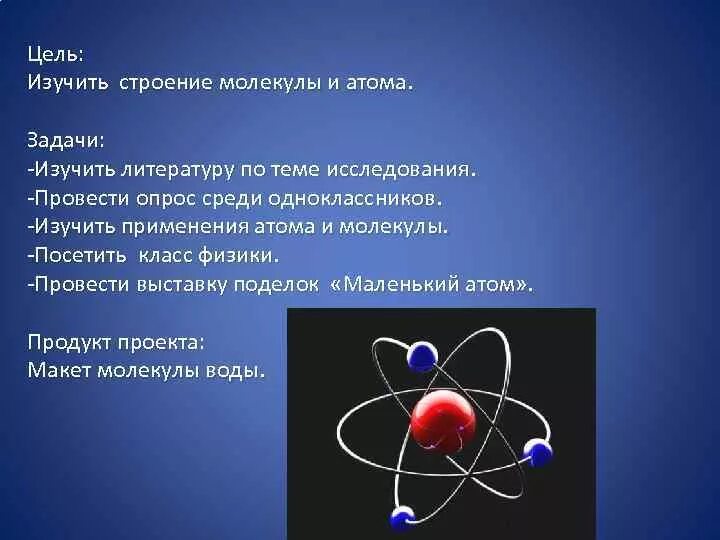 Цель:
Изучить строение молекулы и атома.

Задачи:
-Изучить литературу по теме исследования.
-Провести опрос среди одноклассников.
-Изучить применения атома и молекулы.
-Посетить класс физики.
-Провести выставку поделок «Маленький атом».

Продукт проекта:
Макет молекулы воды.